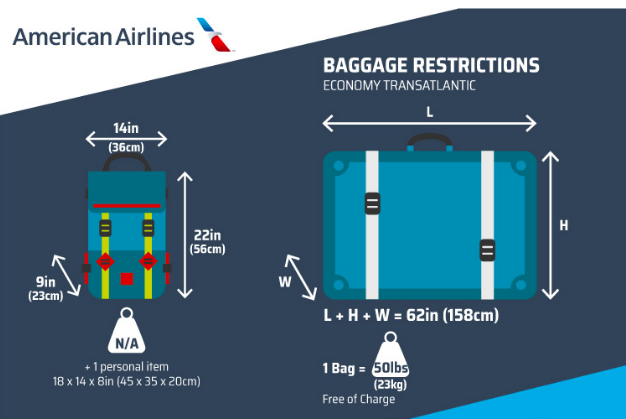 American Airlines

BAGGAGE RESTRICTIONS
ECONOMY TRANSATLANTIC

14in
(36cm)

22in
(56cm)

9in
(23cm)

N/A

+ 1 personal item
18 x 14 x 8in (45 x 35 x 20cm)

L

H

W

L + H + W = 62in (158cm)

1 Bag = 50lbs
(23kg)

Free of Charge